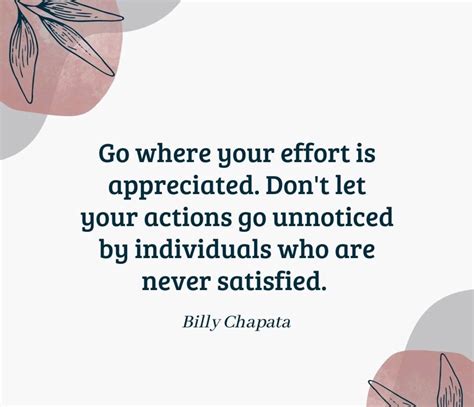 Go where your effort is appreciated. Don't let your actions go unnoticed by individuals who are never satisfied.

Billy Chapata